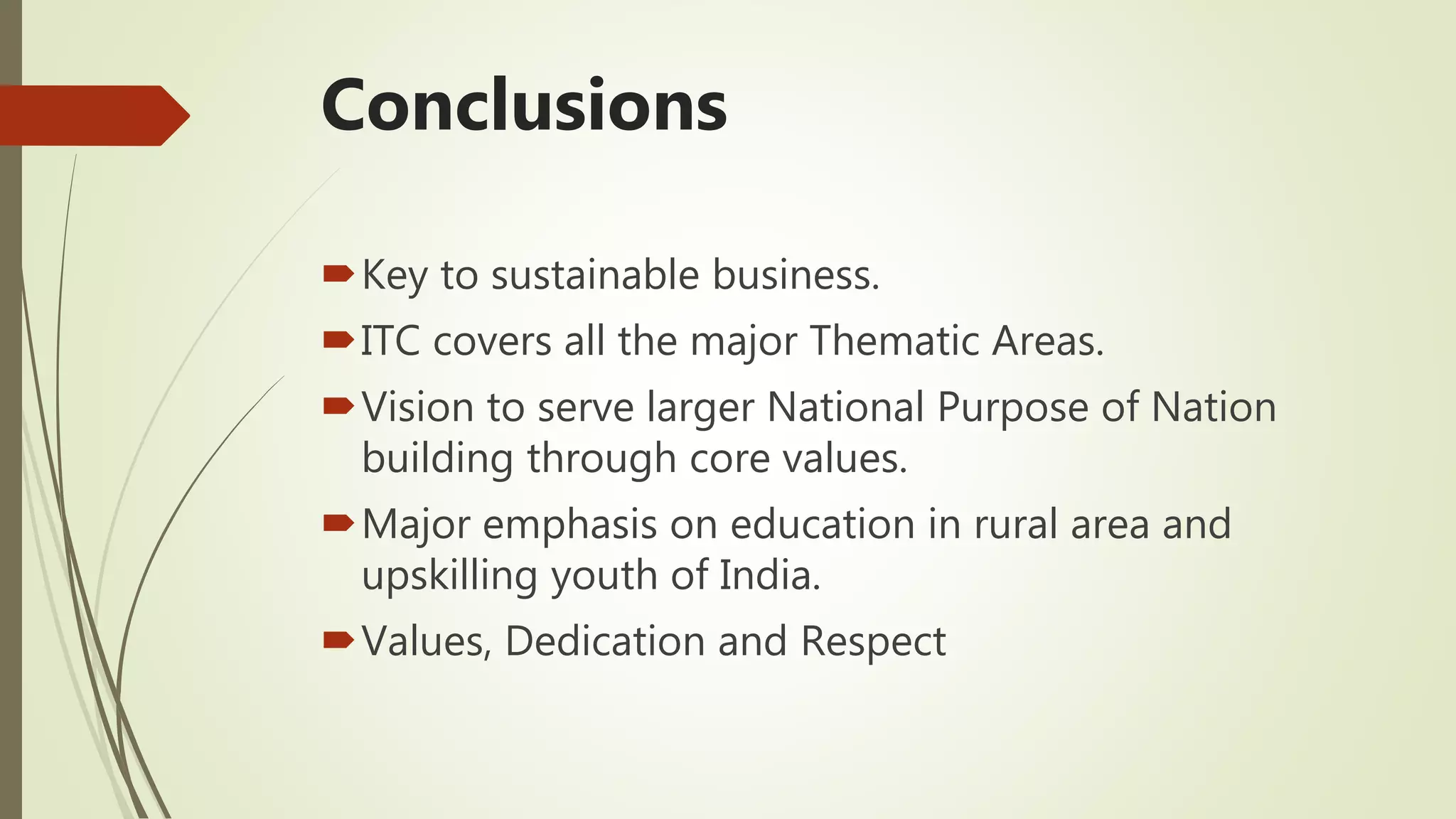 Conclusions

Key to sustainable business.

ITC covers all the major Thematic Areas.

Vision to serve larger National Purpose of Nation building through core values.

Major emphasis on education in rural area and upskilling youth of India.

Values, Dedication and Respect